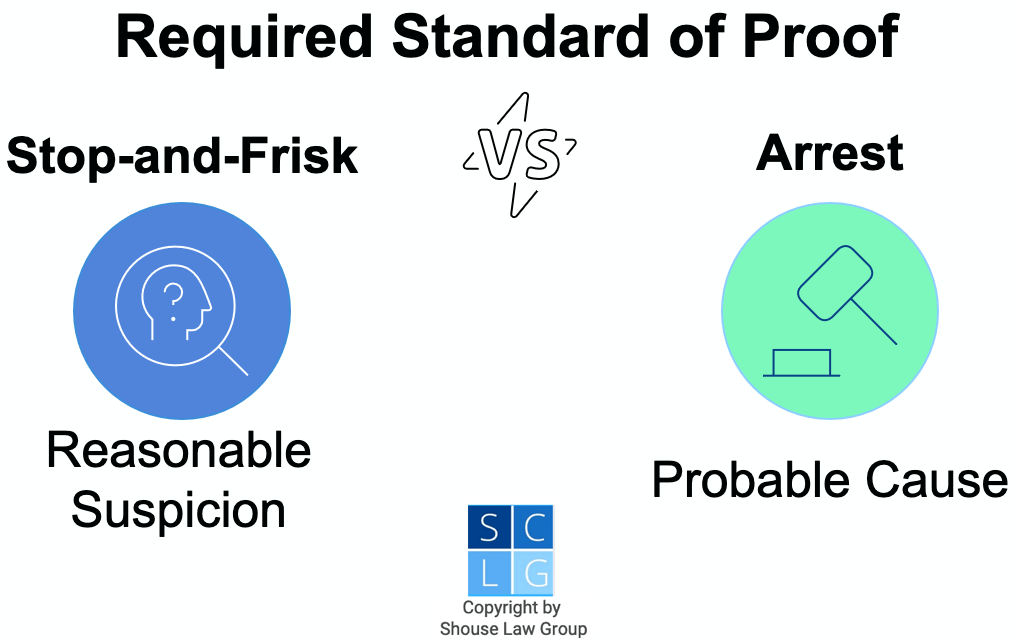 Required Standard of Proof

Stop-and-Frisk

VS

Arrest

?

Reasonable Suspicion

Probable Cause

S C
L G

Copyright by
Shouse Law Group